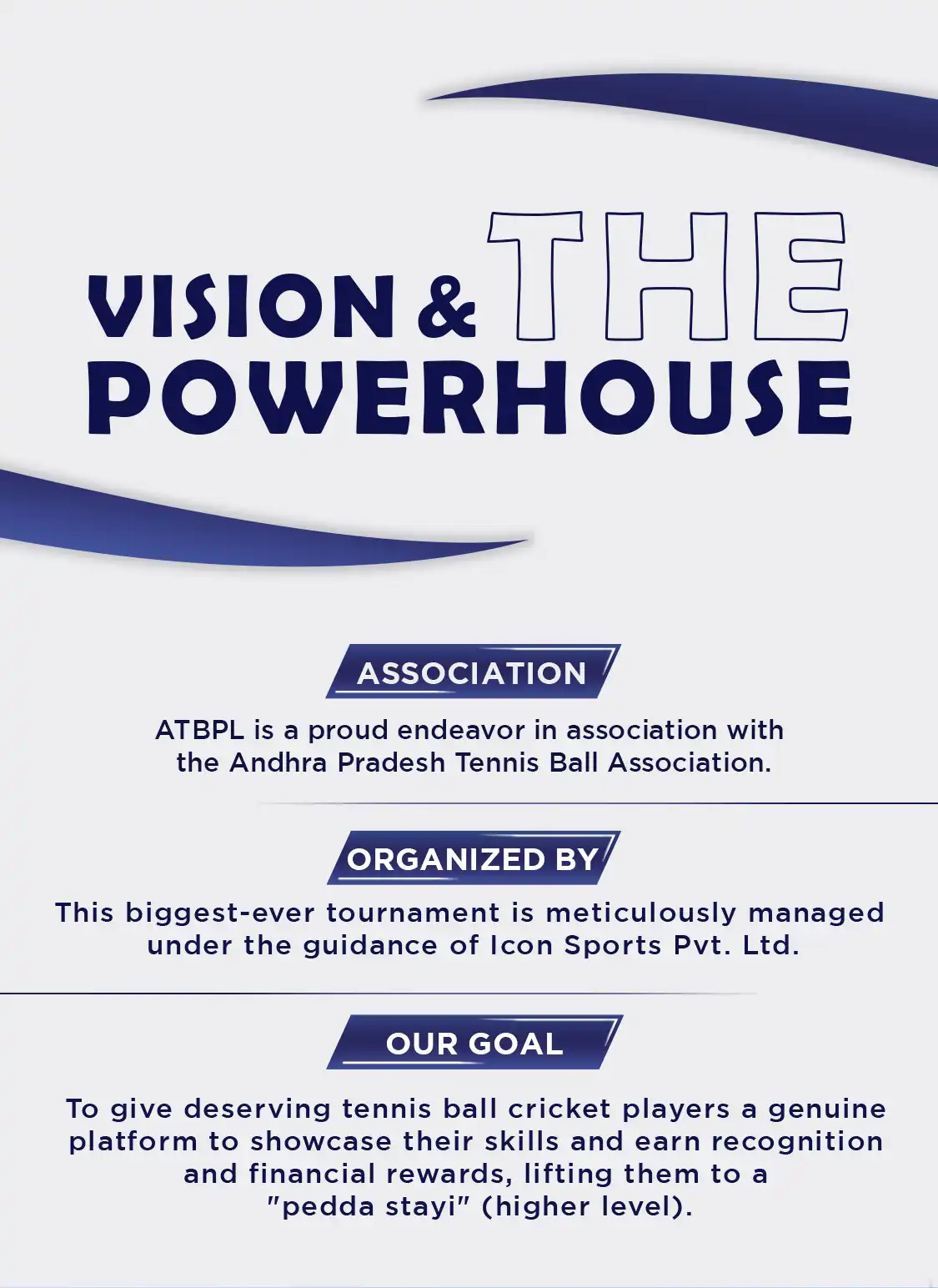 VISION & THE POWERHOUSE

ASSOCIATION

ATBPL is a proud endeavor in association with the Andhra Pradesh Tennis Ball Association.

ORGANIZED BY

This biggest-ever tournament is meticulously managed under the guidance of Icon Sports Pvt. Ltd.

OUR GOAL

To give deserving tennis ball cricket players a genuine platform to showcase their skills and earn recognition and financial rewards, lifting them to a "pedda stayi" (higher level).